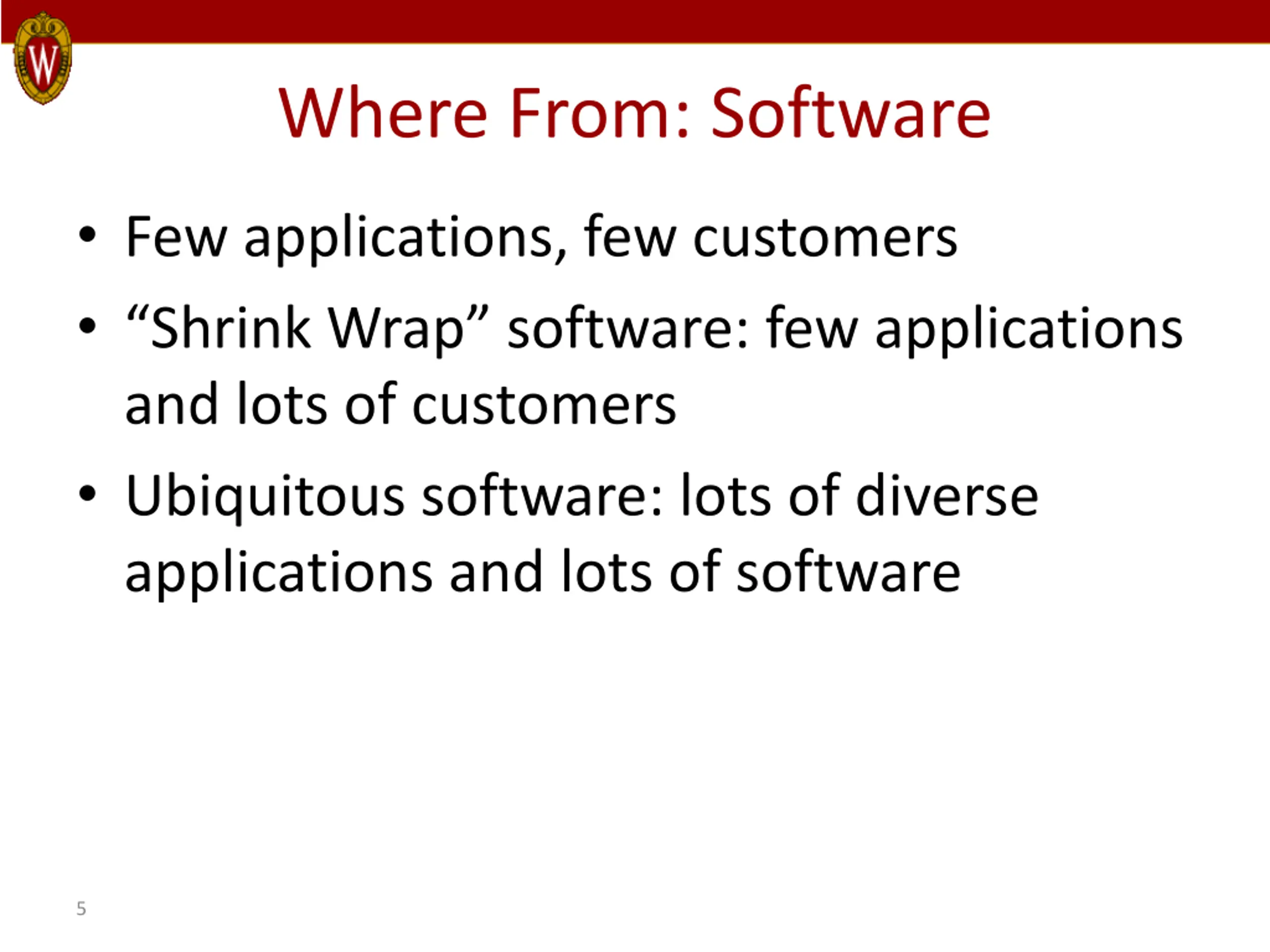 W

Where From: Software

• Few applications, few customers
• “Shrink Wrap” software: few applications and lots of customers
• Ubiquitous software: lots of diverse applications and lots of software

5